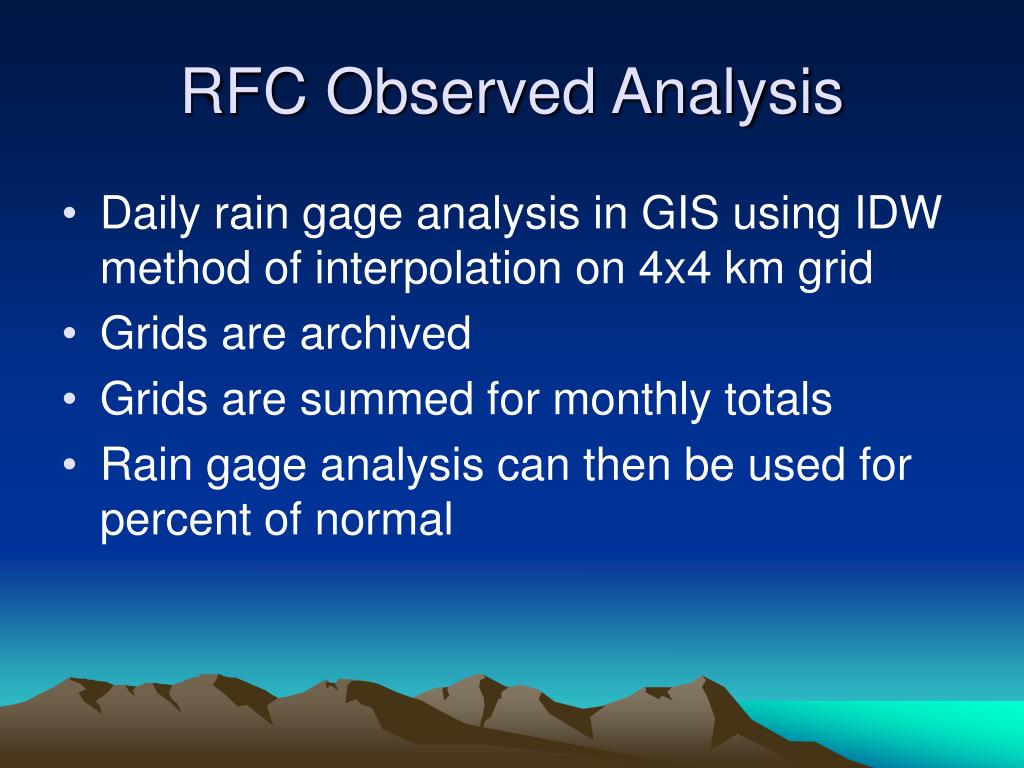 RFC Observed Analysis

• Daily rain gage analysis in GIS using IDW method of interpolation on 4x4 km grid
• Grids are archived
• Grids are summed for monthly totals
• Rain gage analysis can then be used for percent of normal